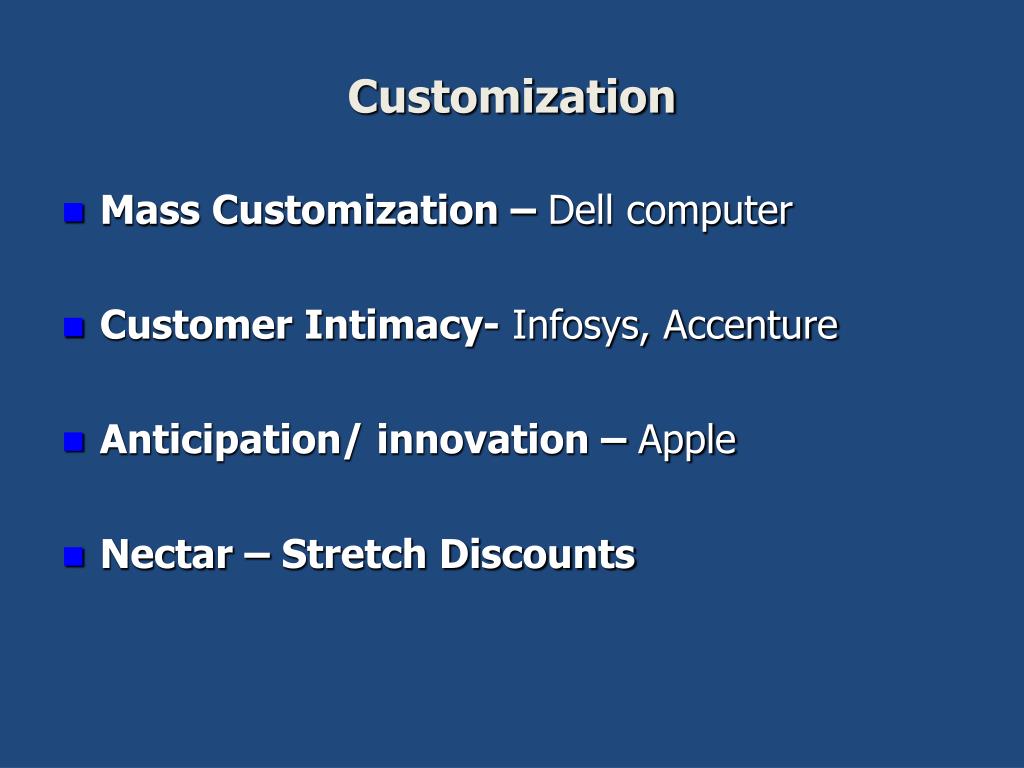 Customization

Mass Customization – Dell computer

Customer Intimacy- Infosys, Accenture

Anticipation/ innovation – Apple

Nectar – Stretch Discounts